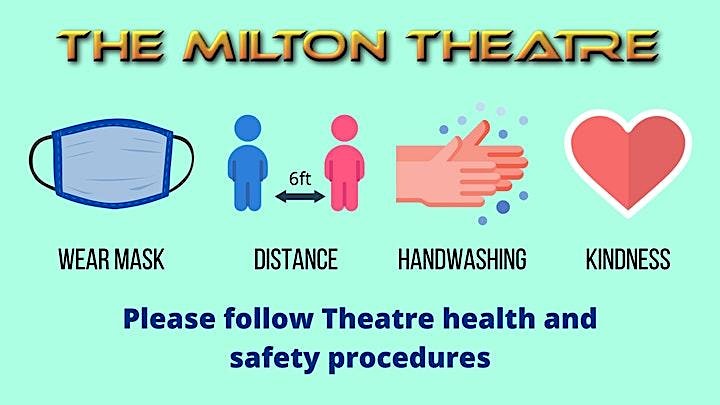 THE MILTON THEATRE

6ft

WEAR MASK

DISTANCE

HANDWASHING

KINDNESS

Please follow Theatre health and safety procedures